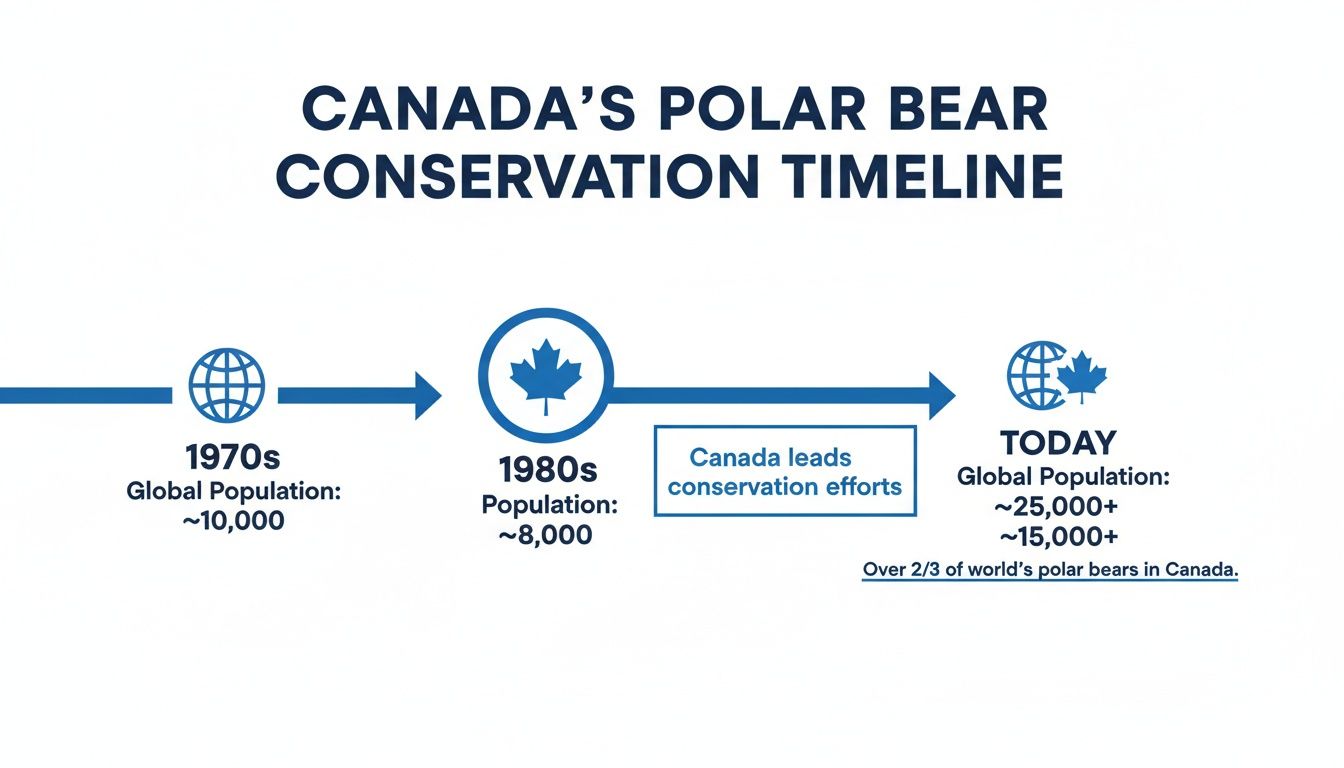 CANADA'S POLAR BEAR CONSERVATION TIMELINE

1970s
Global Population:
~10,000

1980s
Population:
~8,000

Canada leads conservation efforts

TODAY
Global Population:
~25,000+
~15,000+

Over 2/3 of world's polar bears in Canada.